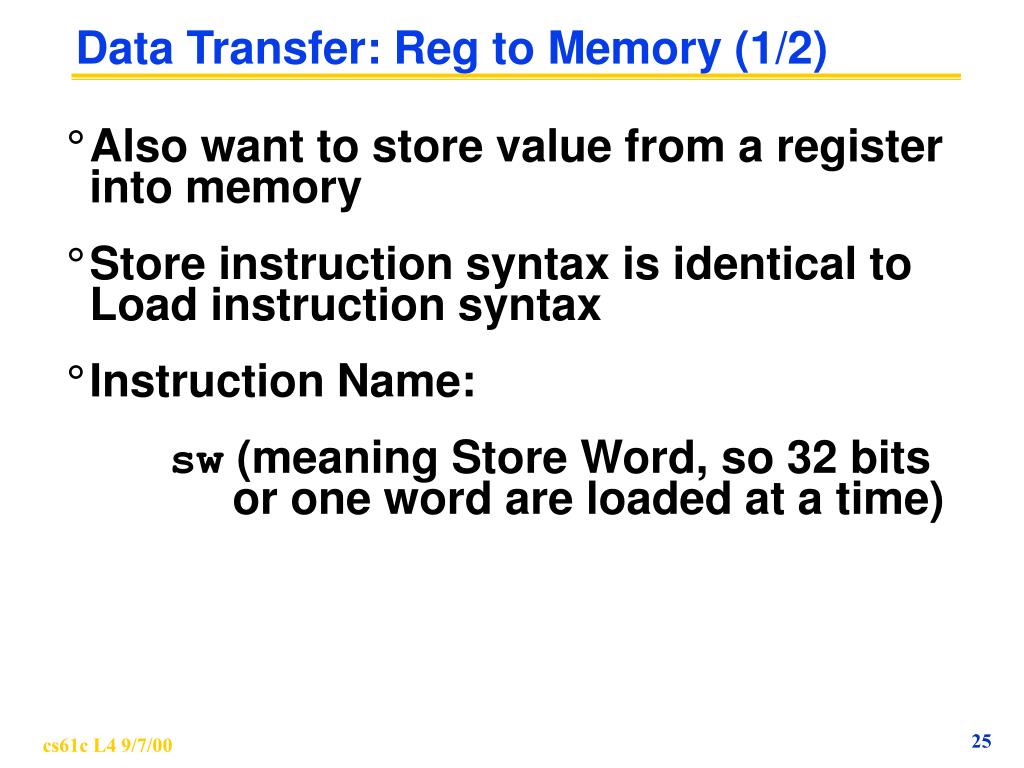 Data Transfer: Reg to Memory (1/2)

° Also want to store value from a register into memory

° Store instruction syntax is identical to Load instruction syntax

° Instruction Name:

sw (meaning Store Word, so 32 bits or one word are loaded at a time)

cs61c L4 9/7/00

25